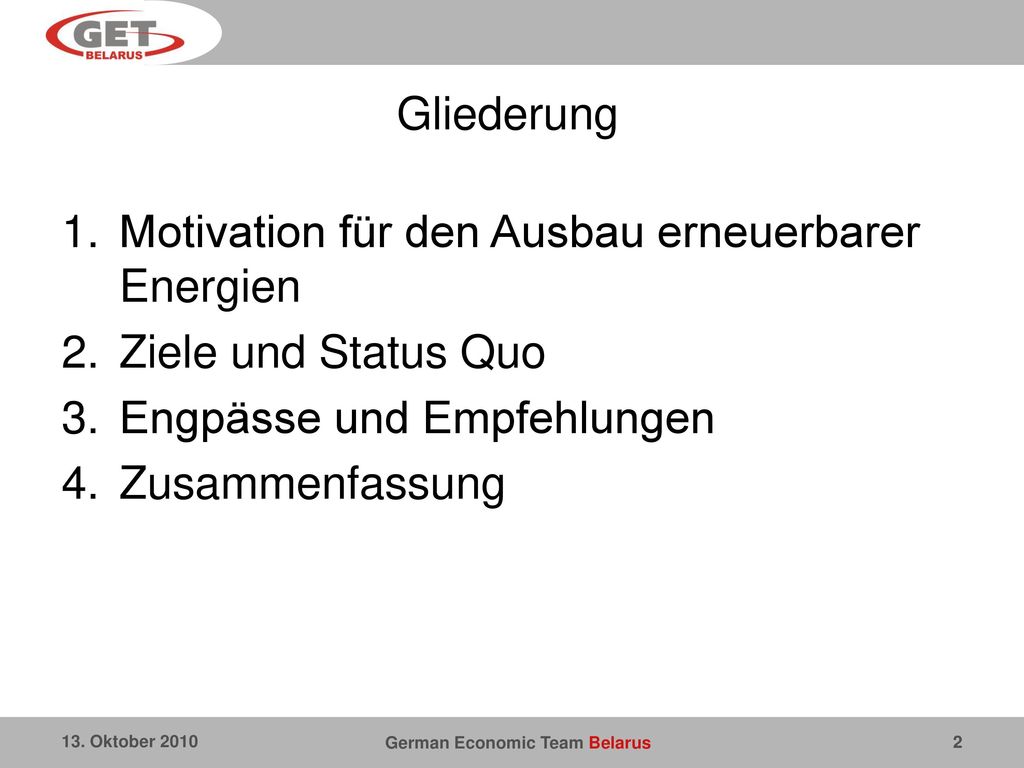 GET BELARUS

Gliederung

1. Motivation für den Ausbau erneuerbarer Energien
2. Ziele und Status Quo
3. Engpässe und Empfehlungen
4. Zusammenfassung

13. Oktober 2010

German Economic Team Belarus

2